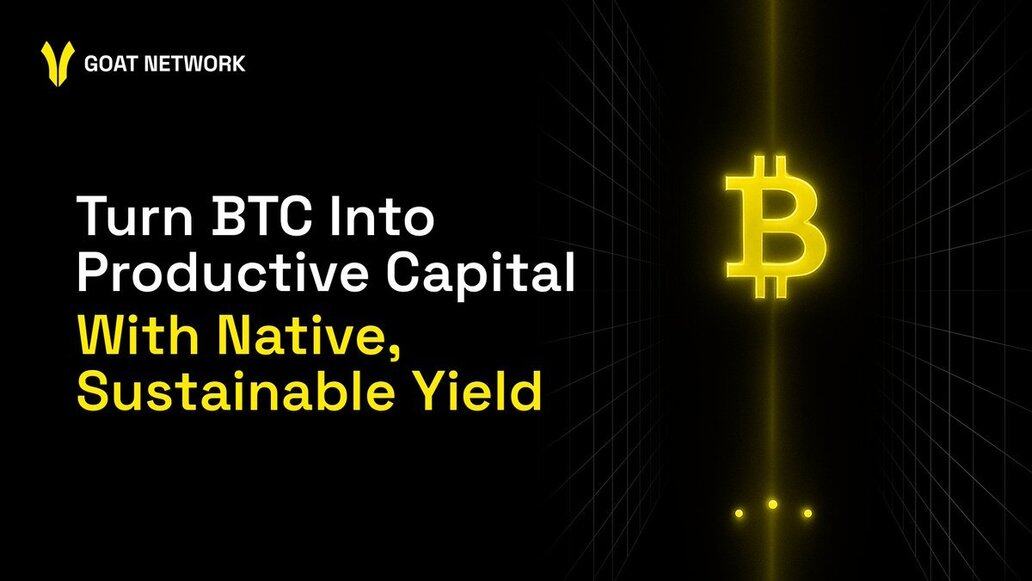 GOAT NETWORK

Turn BTC Into Productive Capital With Native, Sustainable Yield